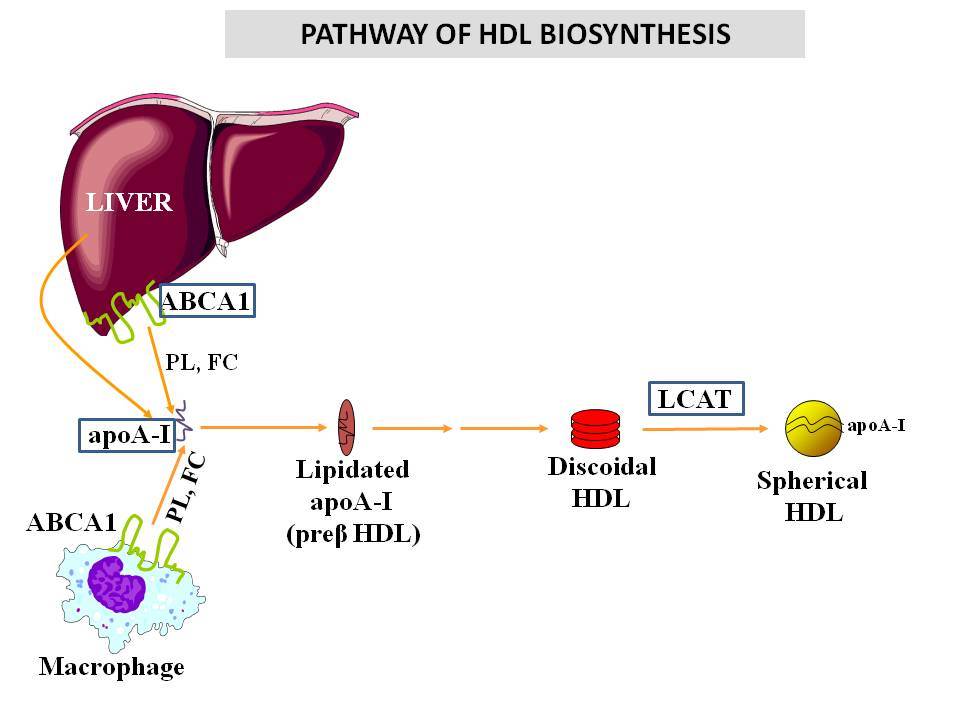 PATHWAY OF HDL BIOSYNTHESIS

LIVER

ABCA1

PL, FC

apoA-I

PL, FC

ABCA1

Macrophage

Lipidated apoA-I (preβ HDL)

Discoidal HDL

LCAT

apoA-I

Spherical HDL